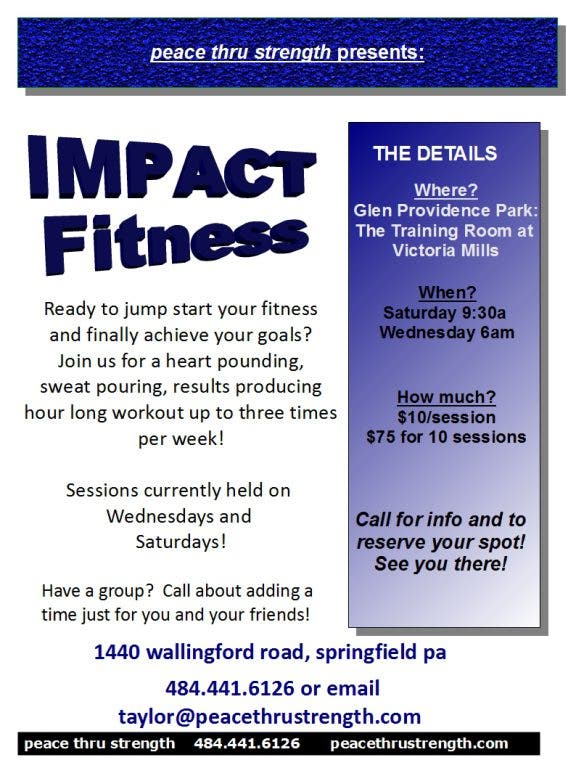 peace thru strength presents:

IMPACT Fitness

Ready to jump start your fitness and finally achieve your goals? Join us for a heart pounding, sweat pouring, results producing hour long workout up to three times per week!

Sessions currently held on Wednesdays and Saturdays!

Have a group? Call about adding a time just for you and your friends!

THE DETAILS

Where?
Glen Providence Park: The Training Room at Victoria Mills

When?
Saturday 9:30a
Wednesday 6am

How much?
$10/session
$75 for 10 sessions

Call for info and to reserve your spot! See you there!

1440 wallingford road, springfield pa

484.441.6126 or email taylor@peacethrustrength.com

peace thru strength 484.441.6126 peacethrustrength.com